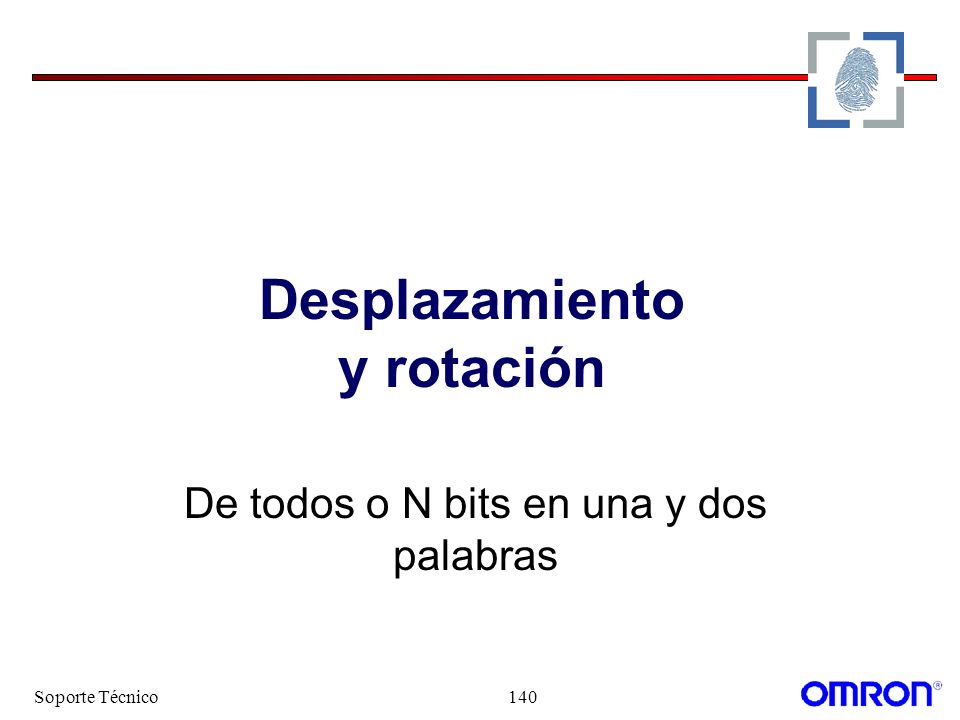 Desplazamiento
y rotación

De todos o N bits en una y dos palabras

Soporte Técnico

140

OMRON®